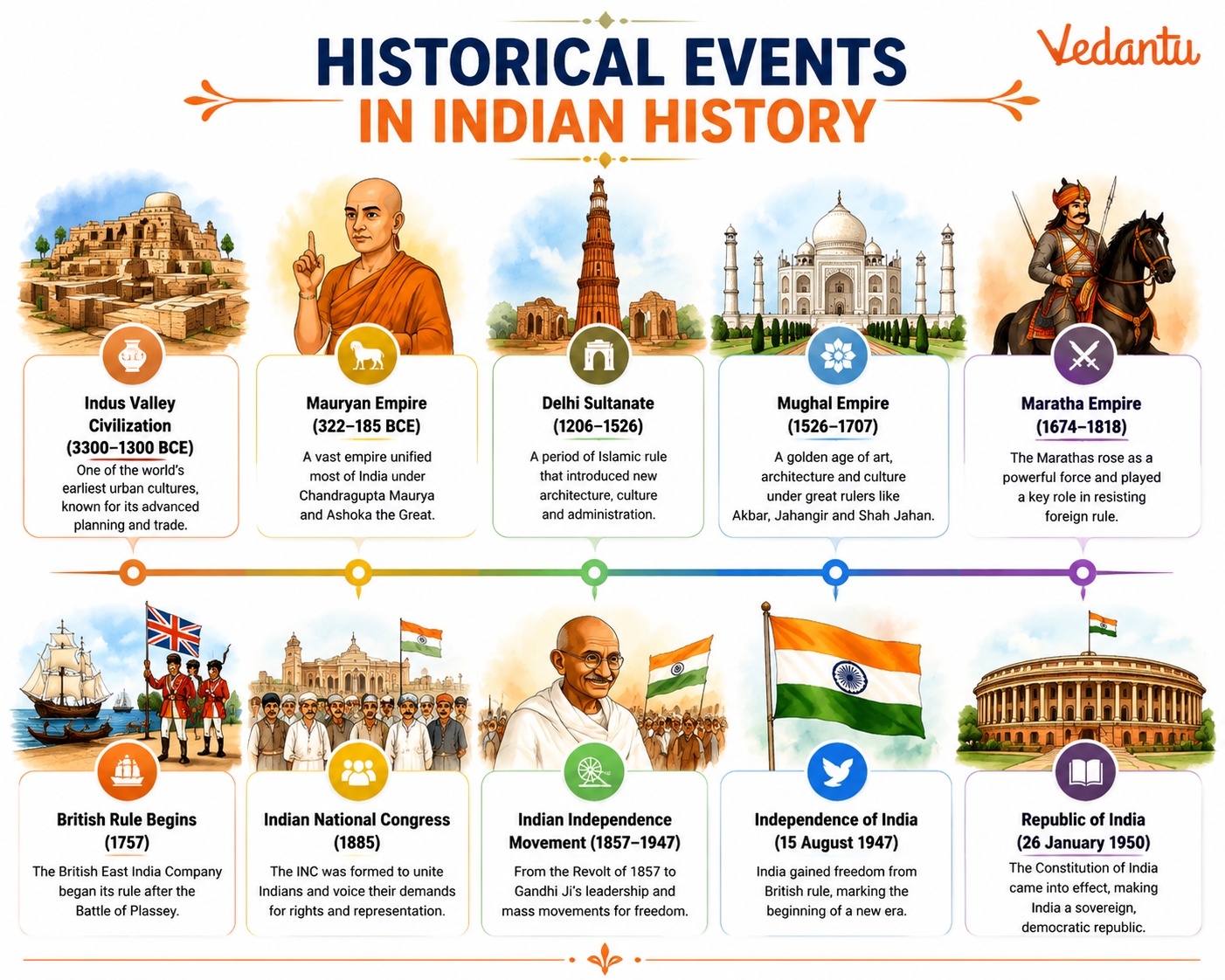 HISTORICAL EVENTS IN INDIAN HISTORY

Vedantu

Indus Valley Civilization (3300–1300 BCE)
One of the world's earliest urban cultures, known for its advanced planning and trade.

Mauryan Empire (322–185 BCE)
A vast empire unified most of India under Chandragupta Maurya and Ashoka the Great.

Delhi Sultanate (1206–1526)
A period of Islamic rule that introduced new architecture, culture and administration.

Mughal Empire (1526–1707)
A golden age of art, architecture and culture under great rulers like Akbar, Jahangir and Shah Jahan.

Maratha Empire (1674–1818)
The Marathas rose as a powerful force and played a key role in resisting foreign rule.

British Rule Begins (1757)
The British East India Company began its rule after the Battle of Plassey.

Indian National Congress (1885)
The INC was formed to unite Indians and voice their demands for rights and representation.

Indian Independence Movement (1857–1947)
From the Revolt of 1857 to Gandhi Ji's leadership and mass movements for freedom.

Independence of India (15 August 1947)
India gained freedom from British rule, marking the beginning of a new era.

Republic of India (26 January 1950)
The Constitution of India came into effect, making India a sovereign, democratic republic.